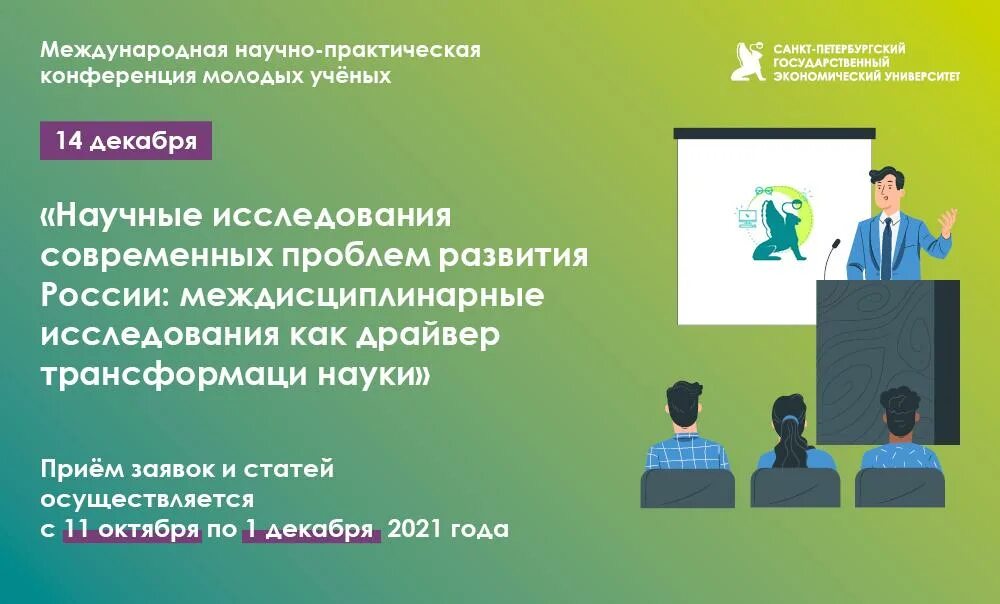 Международная научно-практическая конференция молодых учёных

САНКТ-ПЕТЕРБУРГСКИЙ ГОСУДАРСТВЕННЫЙ ЭКОНОМИЧЕСКИЙ УНИВЕРСИТЕТ

14 декабря

«Научные исследования современных проблем развития России: междисциплинарные исследования как драйвер трансформаци науки»

Приём заявок и статей осуществляется с 11 октября по 1 декабря 2021 года